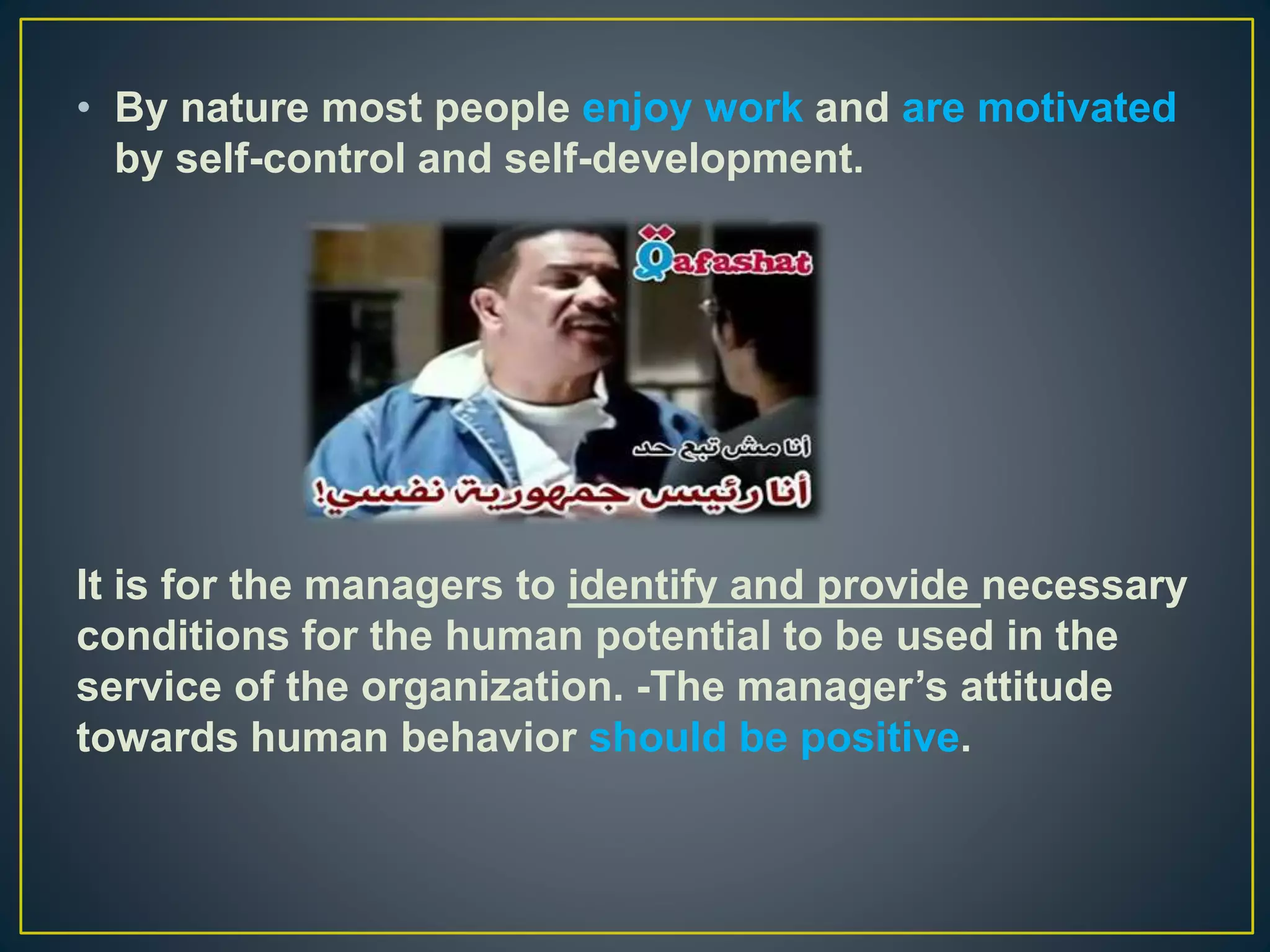 • By nature most people enjoy work and are motivated by self-control and self-development.

Qafashat

أنا مش تبع حد
أنا رئيس جمهورية نفسي!

It is for the managers to identify and provide necessary conditions for the human potential to be used in the service of the organization. -The manager's attitude towards human behavior should be positive.